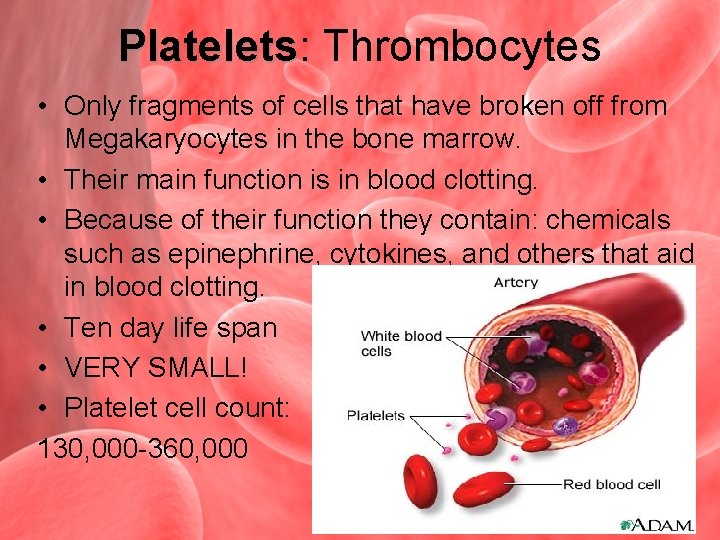 Platelets: Thrombocytes

• Only fragments of cells that have broken off from Megakaryocytes in the bone marrow.
• Their main function is in blood clotting.
• Because of their function they contain: chemicals such as epinephrine, cytokines, and others that aid in blood clotting.
• Ten day life span
• VERY SMALL!
• Platelet cell count:
130,000-360,000

Artery
White blood cells
Platelets
Red blood cell
A.D.A.M.